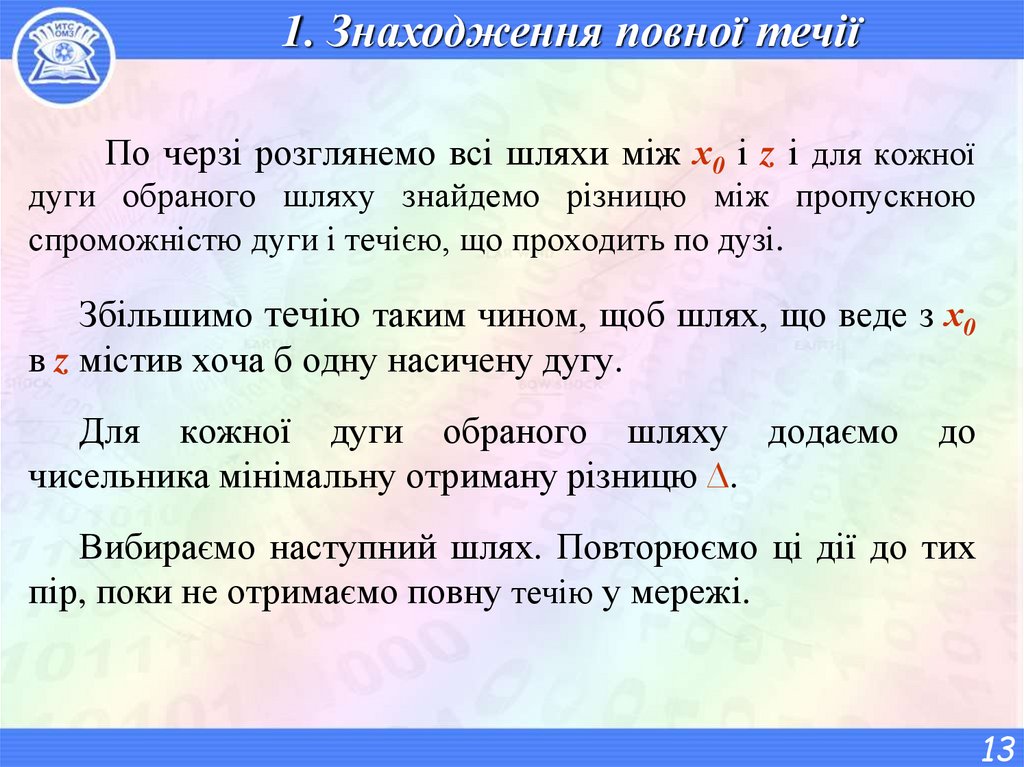 ИТС ОМЗ

1. Знаходження повної течії

По черзі розглянемо всі шляхи між $x_0$ і $z$ і для кожної дуги обраного шляху знайдемо різницю між пропускною спроможністю дуги і течією, що проходить по дузі.

Збільшимо течію таким чином, щоб шлях, що веде з $x_0$ в $z$ містив хоча б одну насичену дугу.

Для кожної дуги обраного шляху додаємо до чисельника мінімальну отриману різницю $\Delta$.

Вибираємо наступний шлях. Повторюємо ці дії до тих пір, поки не отримаємо повну течію у мережі.

13